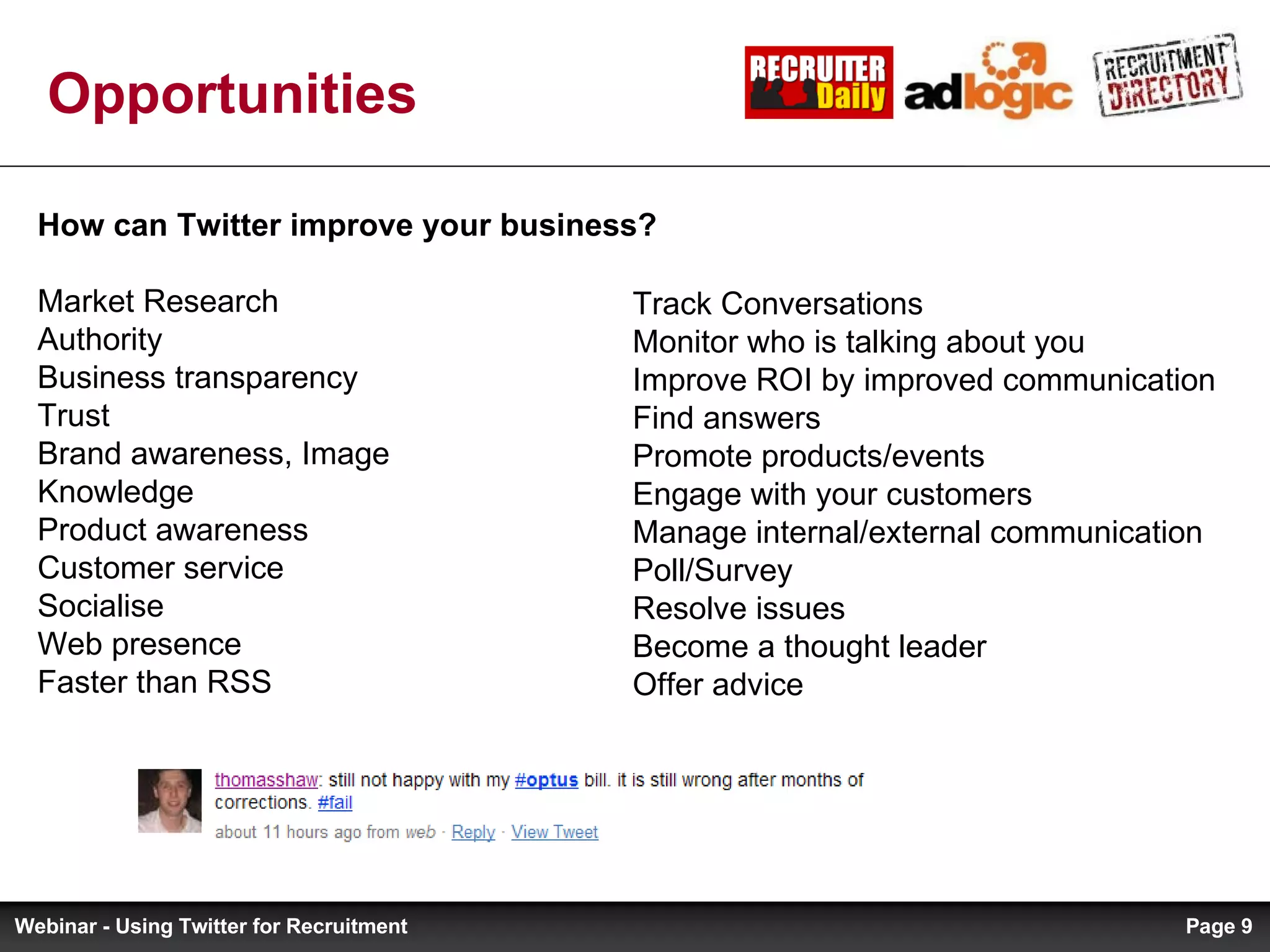 Opportunities

RECRUITER Daily adlogic RECRUITMENT DIRECTORY

How can Twitter improve your business?

Market Research
Authority
Business transparency
Trust
Brand awareness, Image
Knowledge
Product awareness
Customer service
Socialise
Web presence
Faster than RSS

Track Conversations
Monitor who is talking about you
Improve ROI by improved communication
Find answers
Promote products/events
Engage with your customers
Manage internal/external communication
Poll/Survey
Resolve issues
Become a thought leader
Offer advice

thomasshaw: still not happy with my #optus bill. it is still wrong after months of corrections. #fail
about 11 hours ago from web · Reply · View Tweet

Webinar - Using Twitter for Recruitment
Page 9